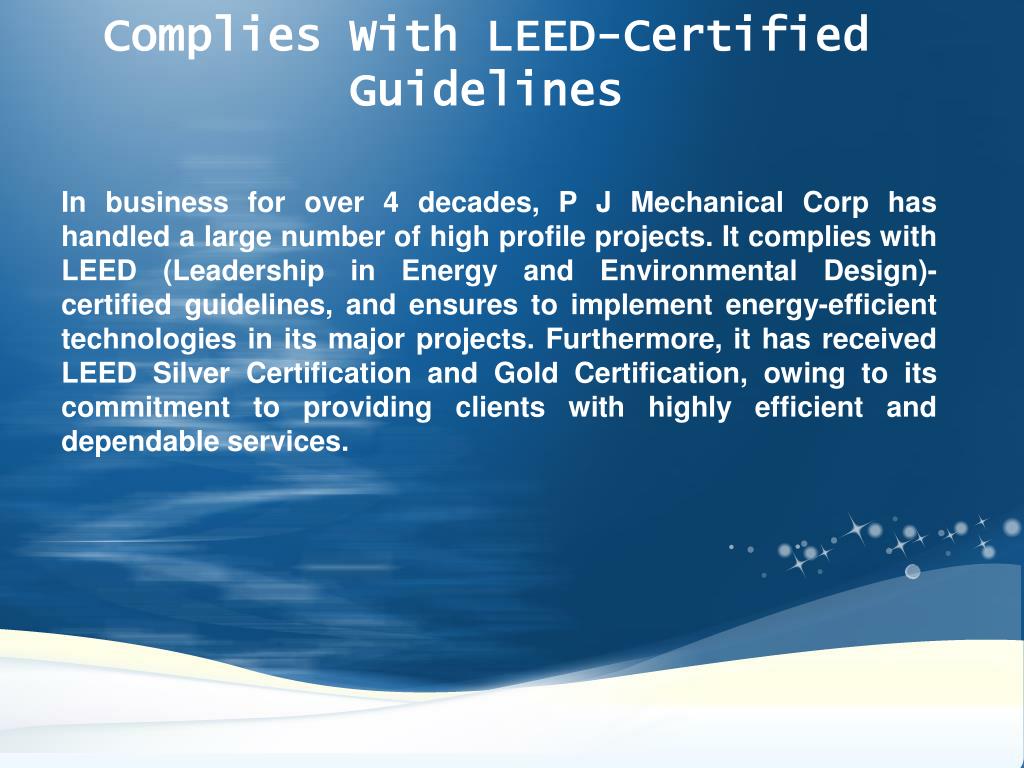 Complies With LEED-Certified Guidelines

In business for over 4 decades, P J Mechanical Corp has handled a large number of high profile projects. It complies with LEED (Leadership in Energy and Environmental Design)-certified guidelines, and ensures to implement energy-efficient technologies in its major projects. Furthermore, it has received LEED Silver Certification and Gold Certification, owing to its commitment to providing clients with highly efficient and dependable services.